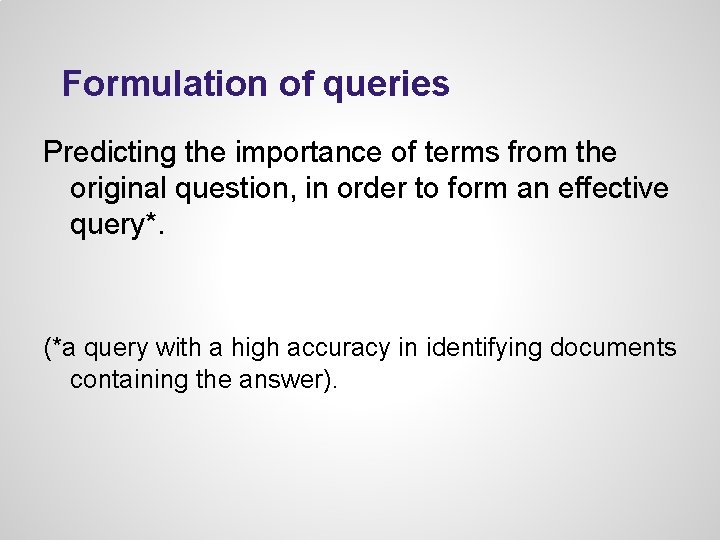 Formulation of queries

Predicting the importance of terms from the original question, in order to form an effective query*.

(*a query with a high accuracy in identifying documents containing the answer).